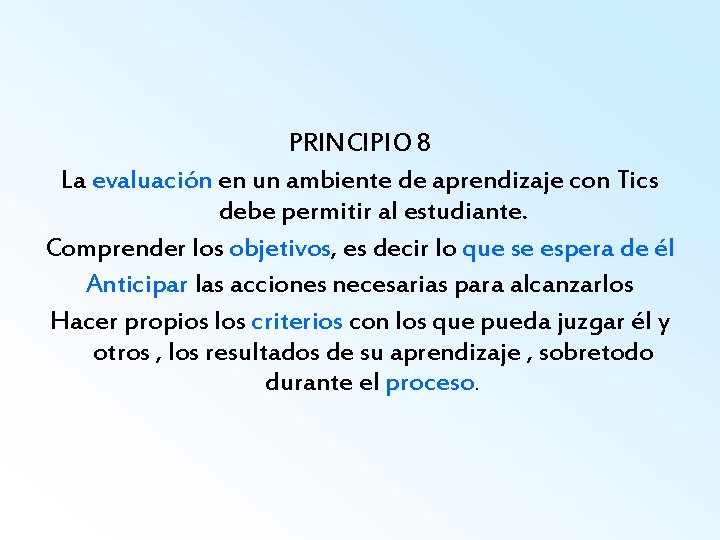 PRINCIPIO 8

La evaluación en un ambiente de aprendizaje con Tics debe permitir al estudiante.

Comprender los objetivos, es decir lo que se espera de él

Anticipar las acciones necesarias para alcanzarlos

Hacer propios los criterios con los que pueda juzgar él y otros , los resultados de su aprendizaje , sobretodo durante el proceso.